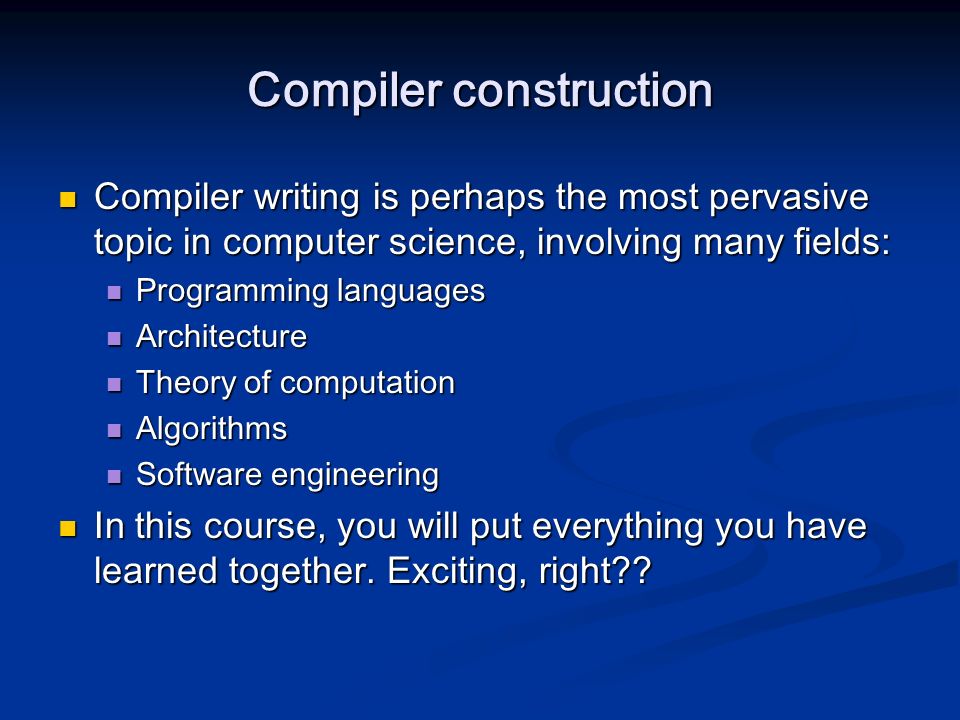 Compiler construction

- Compiler writing is perhaps the most pervasive topic in computer science, involving many fields:
  - Programming languages
  - Architecture
  - Theory of computation
  - Algorithms
  - Software engineering
- In this course, you will put everything you have learned together. Exciting, right??